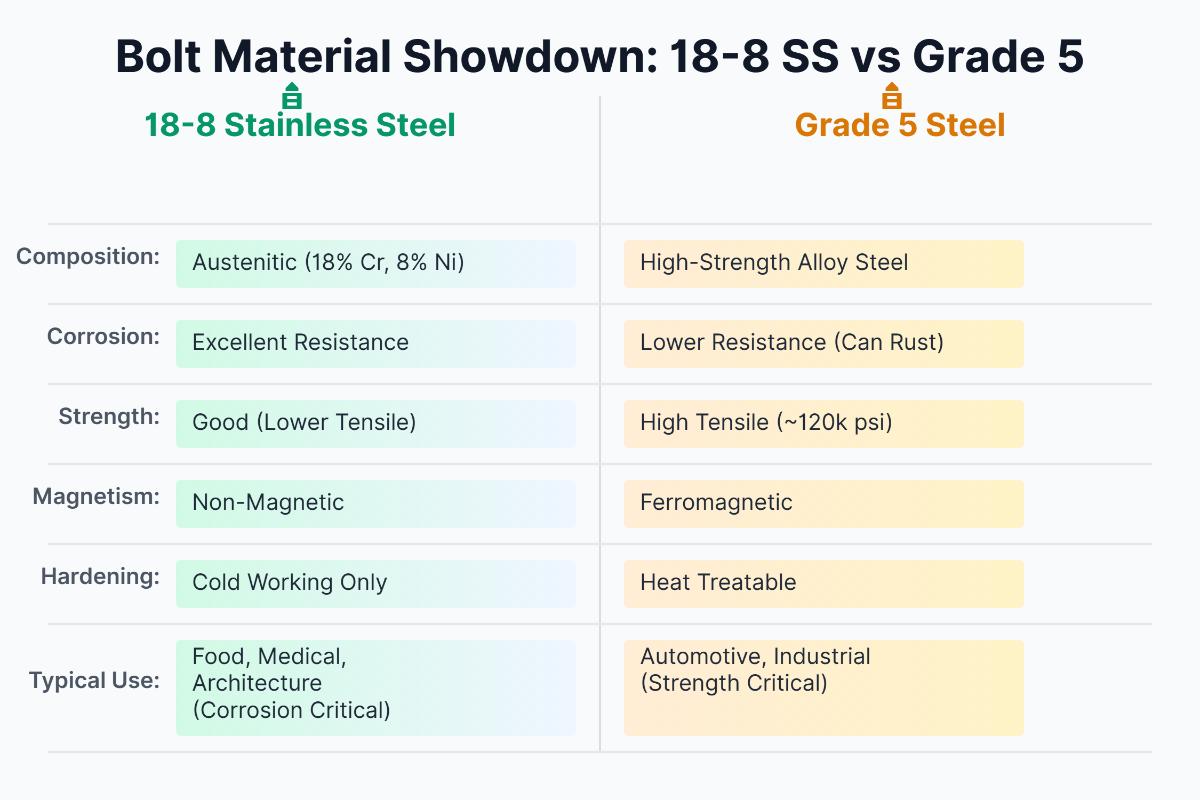 Bolt Material Showdown: 18-8 SS vs Grade 5

| | 18-8 Stainless Steel | Grade 5 Steel |
|---|---|---|
| Composition: | Austenitic (18% Cr, 8% Ni) | High-Strength Alloy Steel |
| Corrosion: | Excellent Resistance | Lower Resistance (Can Rust) |
| Strength: | Good (Lower Tensile) | High Tensile (~120k psi) |
| Magnetism: | Non-Magnetic | Ferromagnetic |
| Hardening: | Cold Working Only | Heat Treatable |
| Typical Use: | Food, Medical, Architecture (Corrosion Critical) | Automotive, Industrial (Strength Critical) |